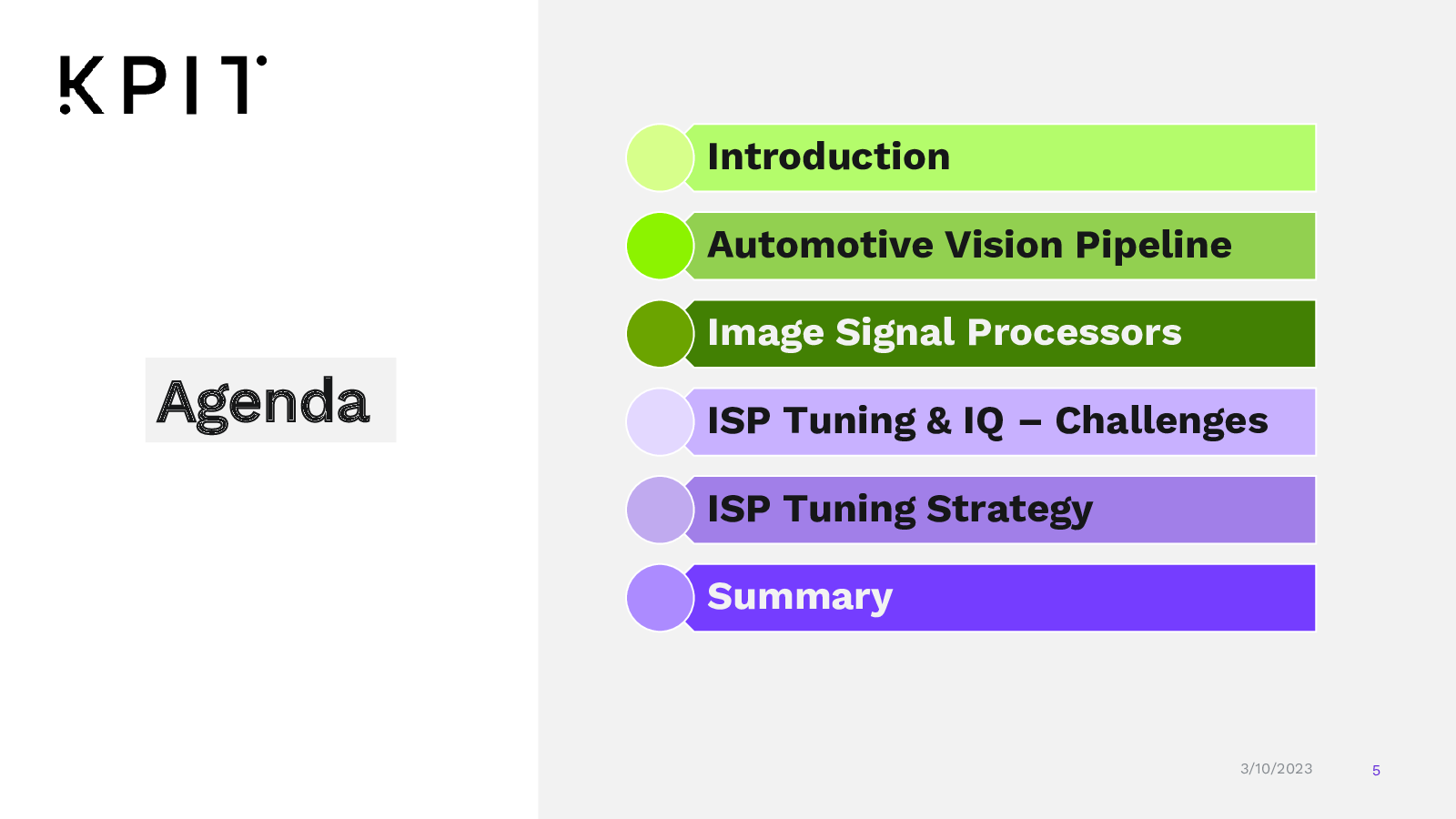 KPIT

Agenda

Introduction

Automotive Vision Pipeline

Image Signal Processors

ISP Tuning & IQ – Challenges

ISP Tuning Strategy

Summary

3/10/2023

5